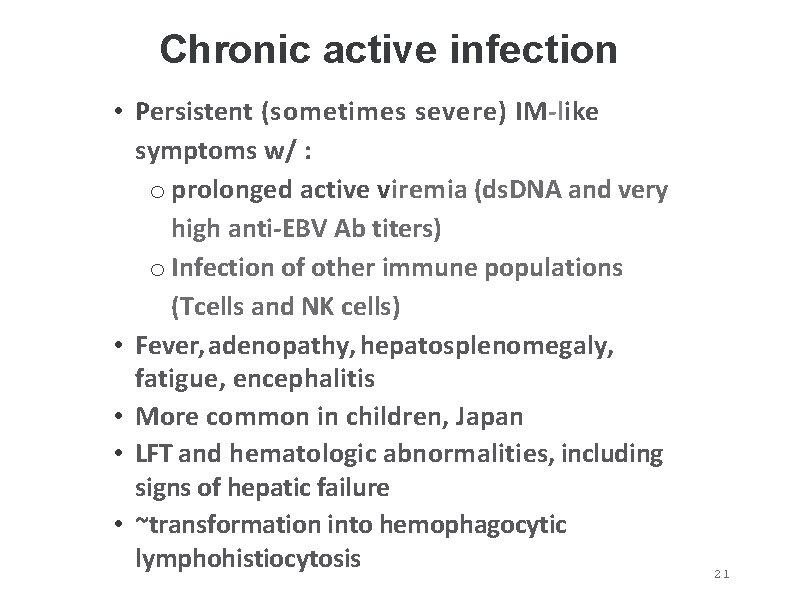 Chronic active infection

• Persistent (sometimes severe) IM-like symptoms w/ :
  o prolonged active viremia (dsDNA and very high anti-EBV Ab titers)
  o Infection of other immune populations (Tcells and NK cells)
• Fever, adenopathy, hepatosplenomegaly, fatigue, encephalitis
• More common in children, Japan
• LFT and hematologic abnormalities, including signs of hepatic failure
• ~transformation into hemophagocytic lymphohistiocytosis

21